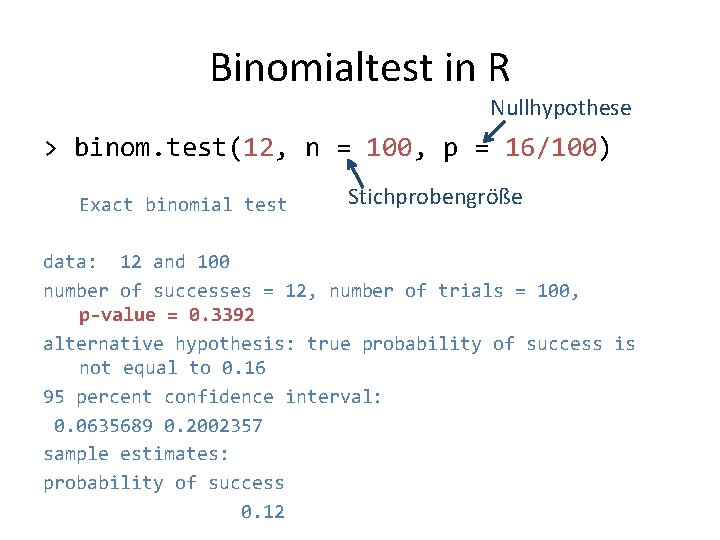 Binomialtest in R

Nullhypothese

> binom.test(12, n = 100, p = 16/100)

Stichprobengröße

Exact binomial test

data: 12 and 100
number of successes = 12, number of trials = 100, p-value = 0.3392
alternative hypothesis: true probability of success is not equal to 0.16
95 percent confidence interval:
0.0635689 0.2002357
sample estimates:
probability of success
0.12